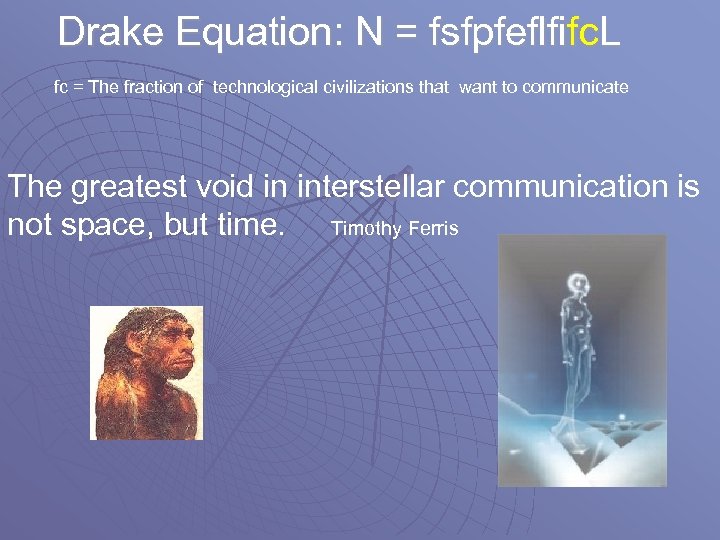 Drake Equation: N = fsfpfeflfifcL

fc = The fraction of technological civilizations that want to communicate

The greatest void in interstellar communication is not space, but time. Timothy Ferris